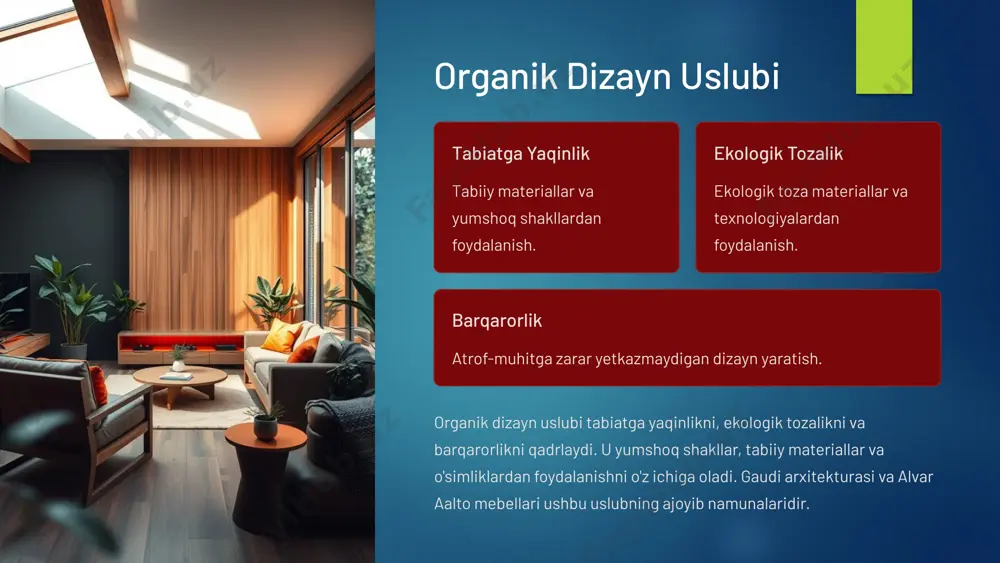 Organik Dizayn Uslubi

Tabiatga Yaqinlik

Tabiiy materiallar va yumshoq shakllardan foydalanish.

Ekologik Tozalik

Ekologik toza materiallar va texnologiyalardan foydalanish.

Barqarorlik

Atrof-muhitga zarar yetkazmaydigan dizayn yaratish.

Organik dizayn uslubi tabiatga yaqinlikni, ekologik tozalikni va barqarorlikni qadrlaydi. U yumshoq shakllar, tabiiy materiallar va o'simliklardan foydalanishni o'z ichiga oladi. Gaudi arxitekturasi va Alvar Aalto mebellari ushbu uslubning ajoyib namunalaridir.